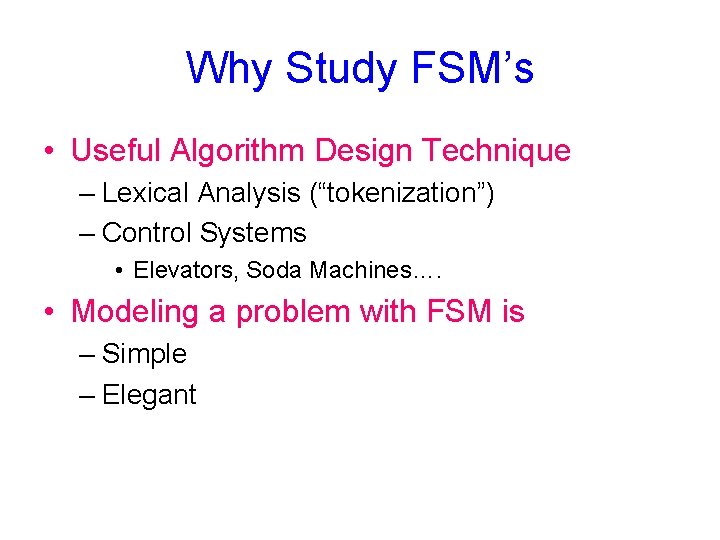 Why Study FSM’s

• Useful Algorithm Design Technique

– Lexical Analysis (“tokenization”)

– Control Systems

• Elevators, Soda Machines….

• Modeling a problem with FSM is

– Simple

– Elegant